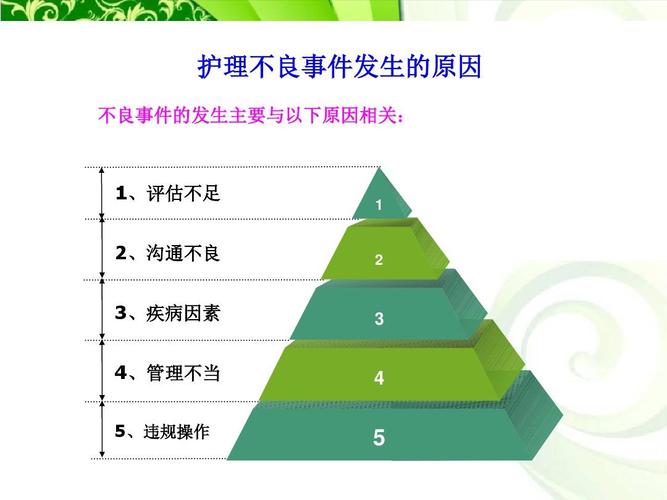 护理不良事件发生的原因

不良事件的发生主要与以下原因相关：

1、评估不足
2、沟通不良
3、疾病因素
4、管理不当
5、违规操作

1
2
3
4
5